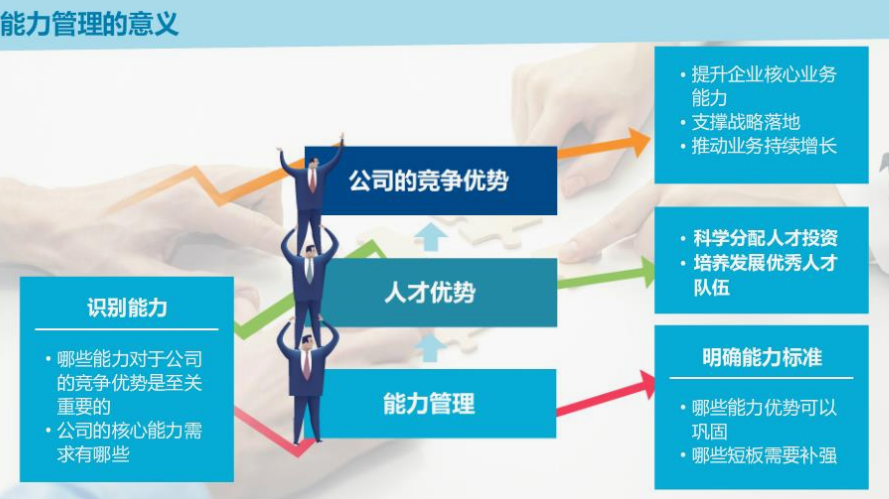 能力管理的意义

识别能力

• 哪些能力对于公司的竞争优势是至关重要的
• 公司的核心能力需求有哪些

公司的竞争优势

人才优势

能力管理

• 提升企业核心业务能力
• 支撑战略落地
• 推动业务持续增长

• 科学分配人才投资
• 培养发展优秀人才队伍

明确能力标准

• 哪些能力优势可以巩固
• 哪些短板需要补强